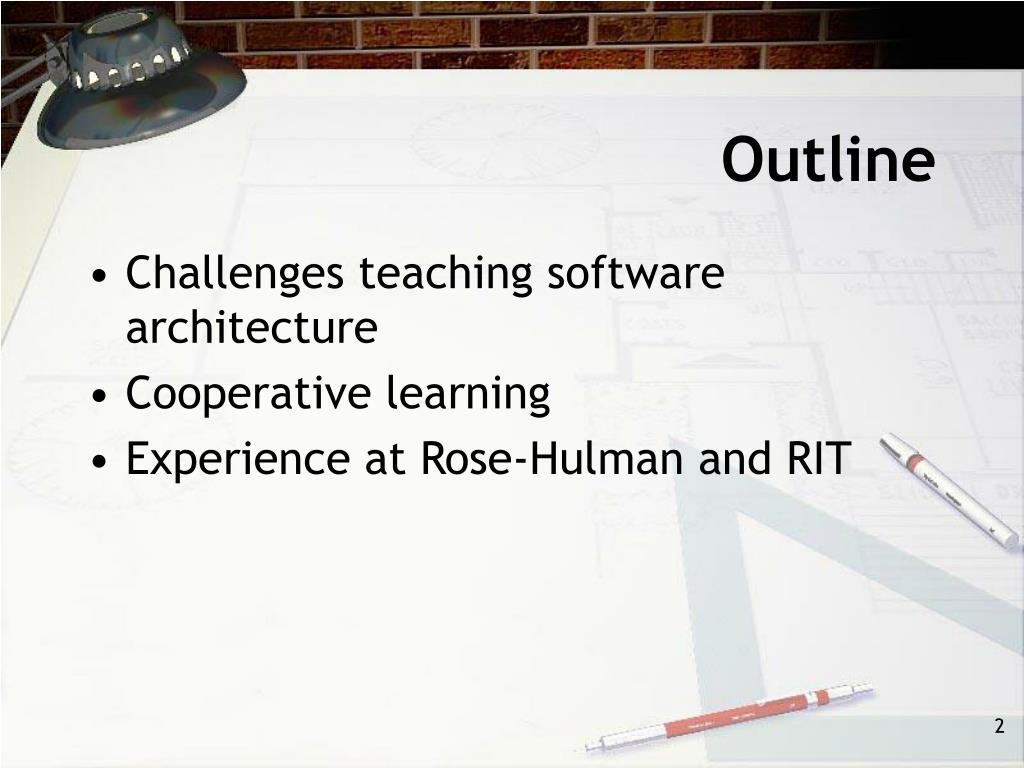 Outline

• Challenges teaching software architecture
• Cooperative learning
• Experience at Rose-Hulman and RIT

2